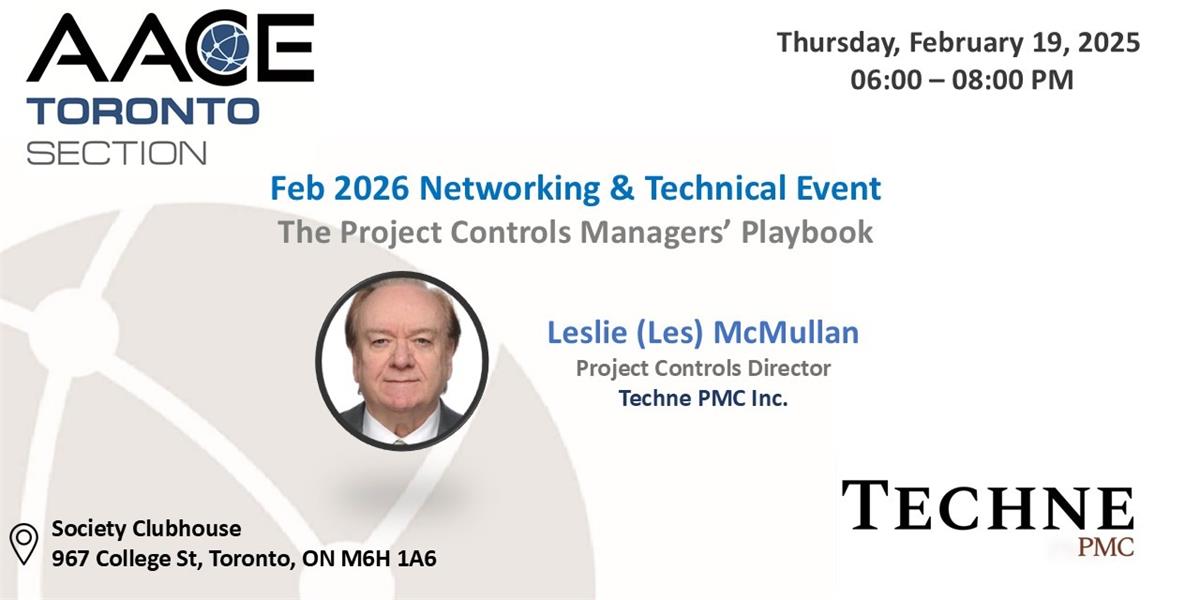 AACE
TORONTO
SECTION

Thursday, February 19, 2025
06:00 – 08:00 PM

Feb 2026 Networking & Technical Event
The Project Controls Managers' Playbook

Leslie (Les) McMullan
Project Controls Director
Techne PMC Inc.

Society Clubhouse
967 College St, Toronto, ON M6H 1A6

TECHNE
PMC